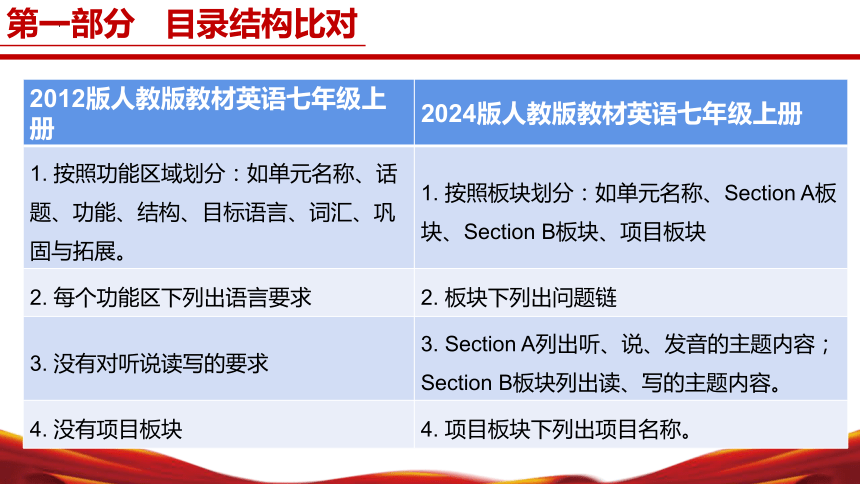 第一部分　目录结构比对

| 2012版人教版教材英语七年级上册 | 2024版人教版教材英语七年级上册 |
|---|---|
| 1. 按照功能区域划分：如单元名称、话题、功能、结构、目标语言、词汇、巩固与拓展。 | 1. 按照板块划分：如单元名称、Section A板块、Section B板块、项目板块 |
| 2. 每个功能区下列出语言要求 | 2. 板块下列出问题链 |
| 3. 没有对听说读写的要求 | 3. Section A列出听、说、发音的主题内容；Section B板块列出读、写的主题内容。 |
| 4. 没有项目板块 | 4. 项目板块下列出项目名称。 |